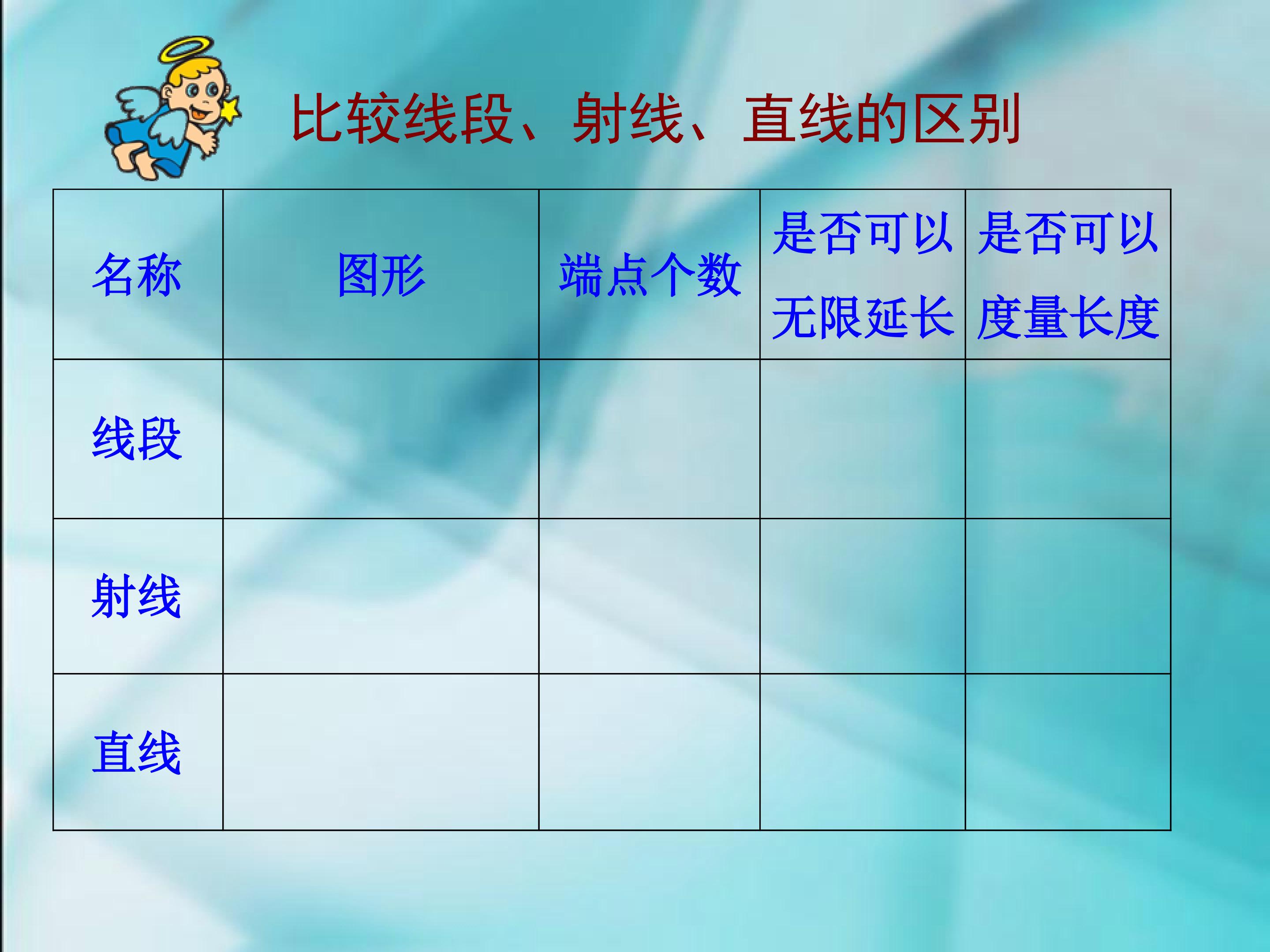 比较线段、射线、直线的区别

| 名称 | 图形 | 端点个数 | 是否可以无限延长 | 是否可以度量长度 |
|---|---|---|---|---|
| 线段 | | | | |
| 射线 | | | | |
| 直线 | | | | |